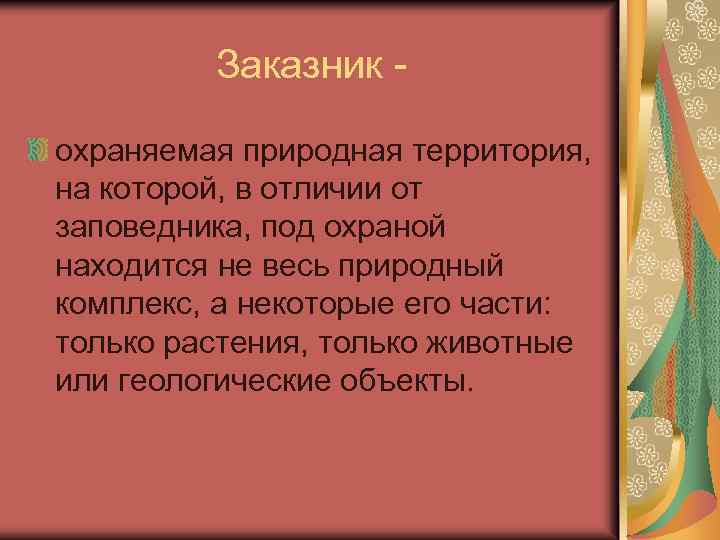 Заказник -

охраняемая природная территория, на которой, в отличии от заповедника, под охраной находится не весь природный комплекс, а некоторые его части: только растения, только животные или геологические объекты.